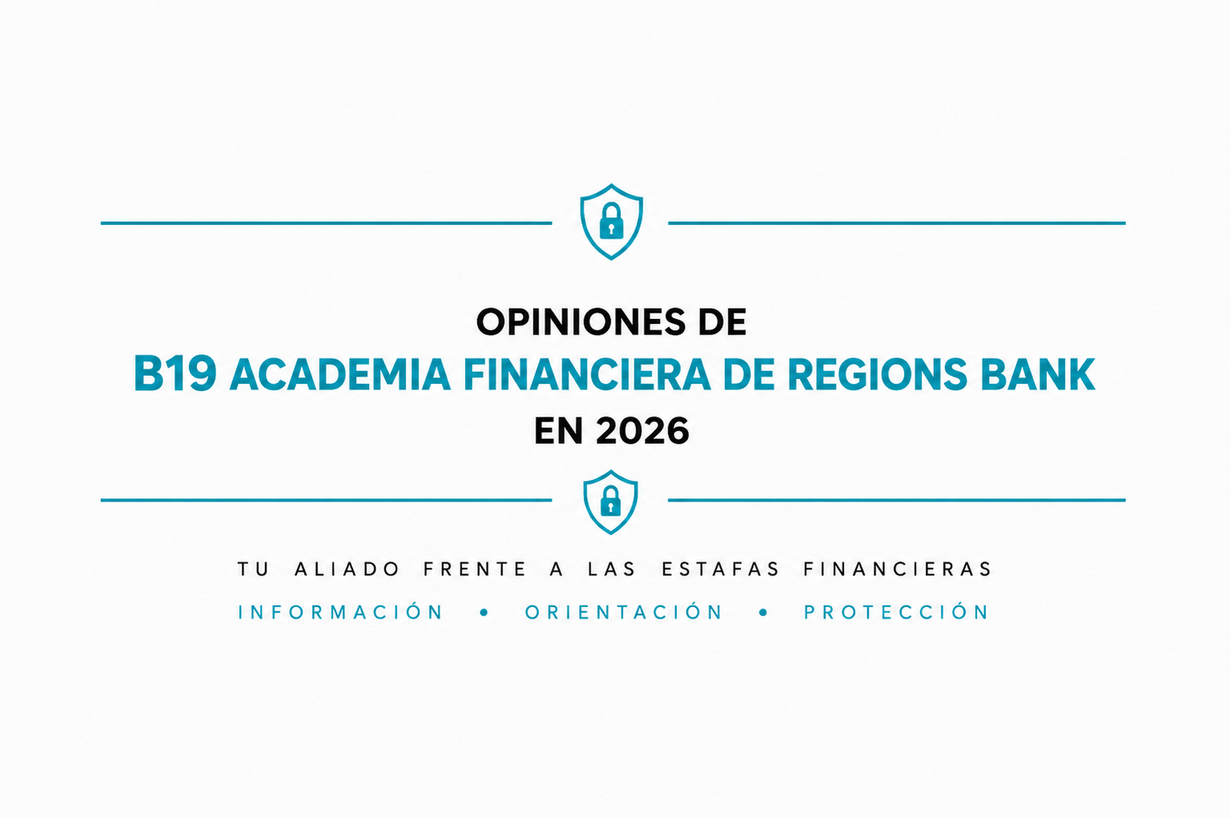 OPINIONES DE
B19 ACADEMIA FINANCIERA DE REGIONS BANK
EN 2026

TU ALIADO FRENTE A LAS ESTAFAS FINANCIERAS

INFORMACIÓN • ORIENTACIÓN • PROTECCIÓN